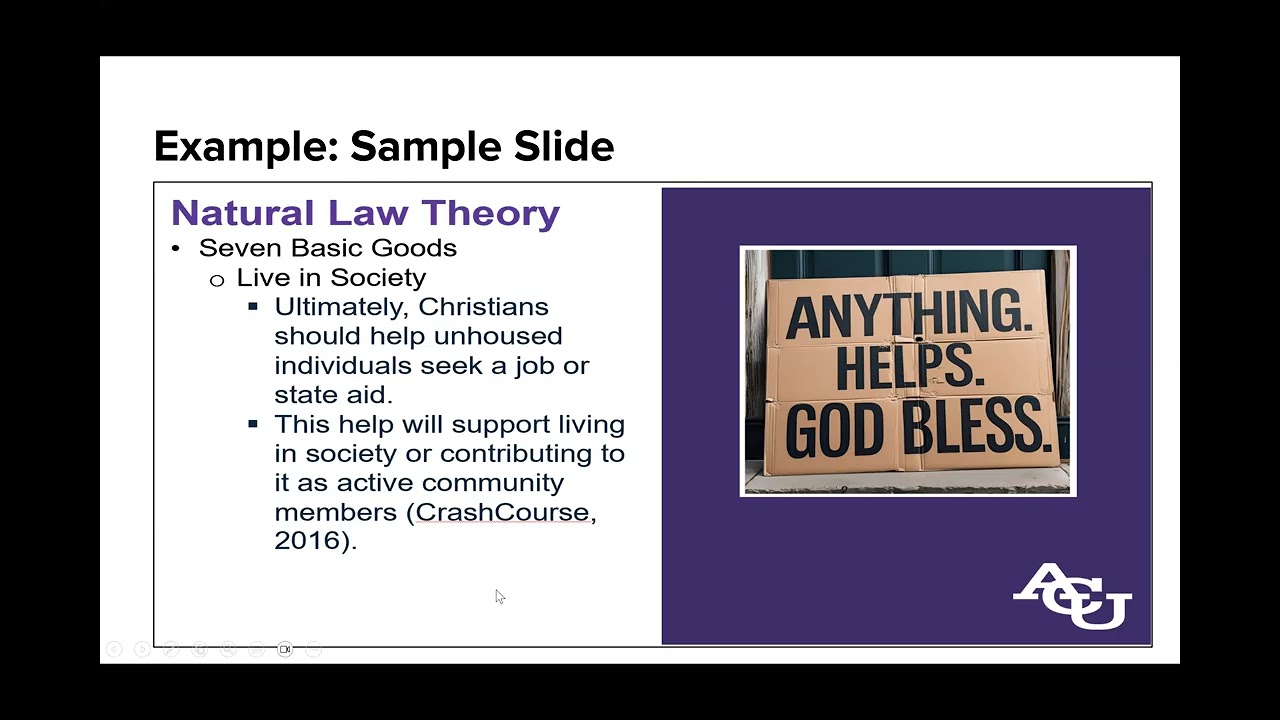 Example: Sample Slide

Natural Law Theory

• Seven Basic Goods
  o Live in Society
    ▪ Ultimately, Christians should help unhoused individuals seek a job or state aid.
    ▪ This help will support living in society or contributing to it as active community members (CrashCourse, 2016).

ANYTHING. HELPS. GOD BLESS.

ACU